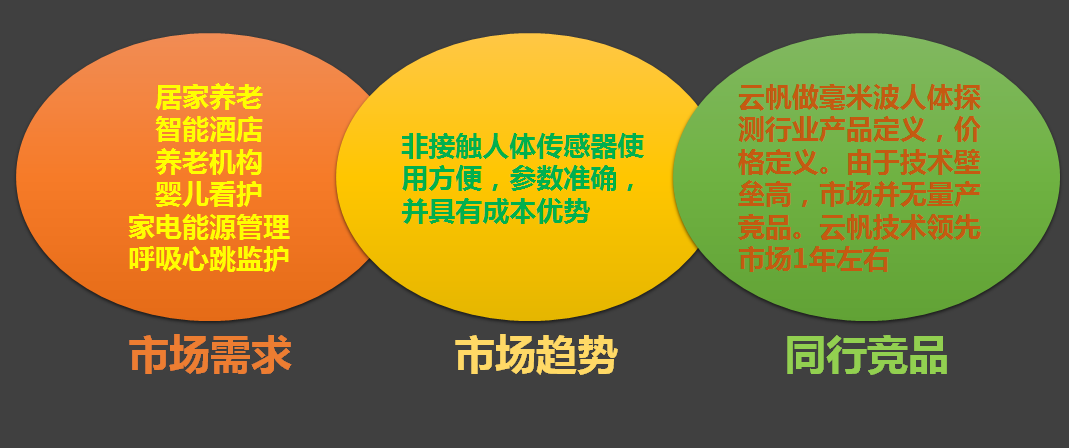 居家养老
智能酒店
养老机构
婴儿看护
家电能源管理
呼吸心跳监护

市场需求

非接触人体传感器使用方便，参数准确，并具有成本优势

市场趋势

云帆做毫米波人体探测行业产品定义，价格定义。由于技术壁垒高，市场并无量产竞品。云帆技术领先市场1年左右

同行竞品